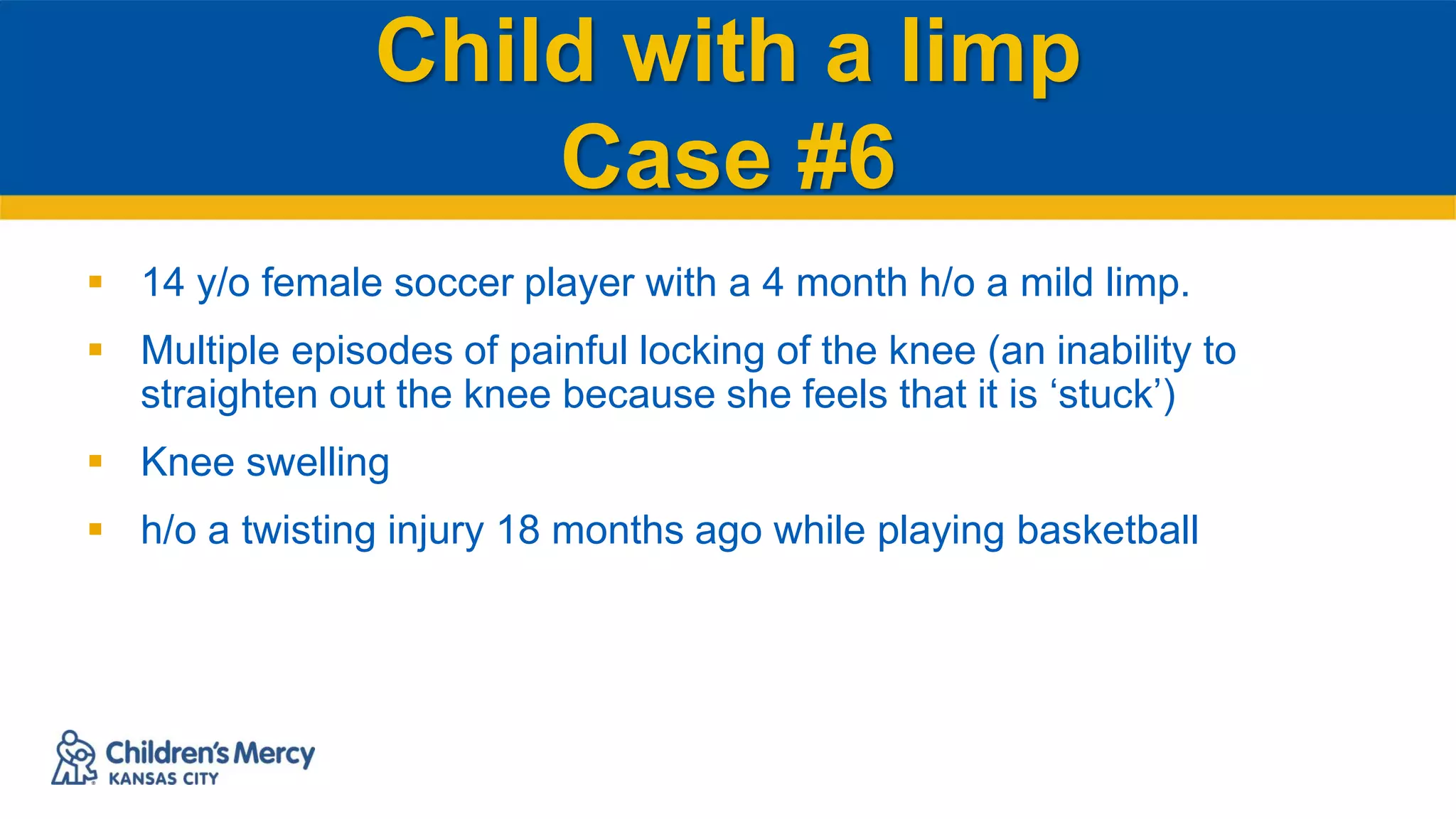 Child with a limp
Case #6

▪ 14 y/o female soccer player with a 4 month h/o a mild limp.

▪ Multiple episodes of painful locking of the knee (an inability to straighten out the knee because she feels that it is ‘stuck’)

▪ Knee swelling

▪ h/o a twisting injury 18 months ago while playing basketball

Children's Mercy
KANSAS CITY